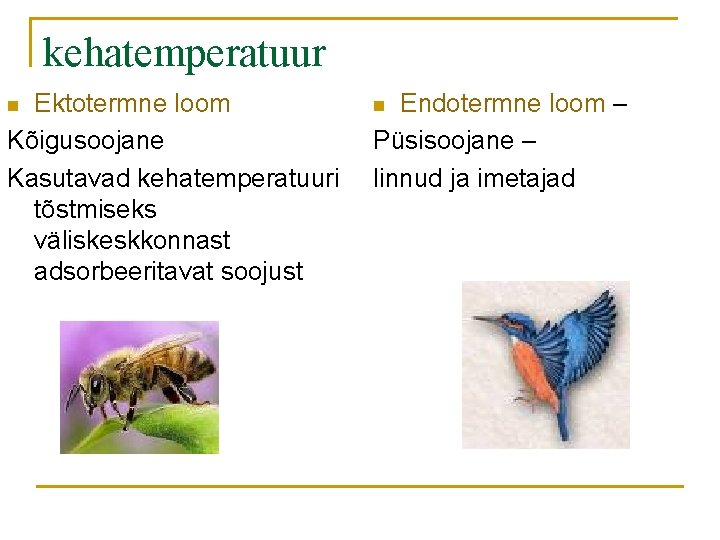 kehatemperatuur

Ektotermne loom

Kõigusoojane

Kasutavad kehatemperatuuri tõstmiseks väliskeskkonnast adsorbeeritavat soojust

Endotermne loom –

Püsisoojane –

linnud ja imetajad